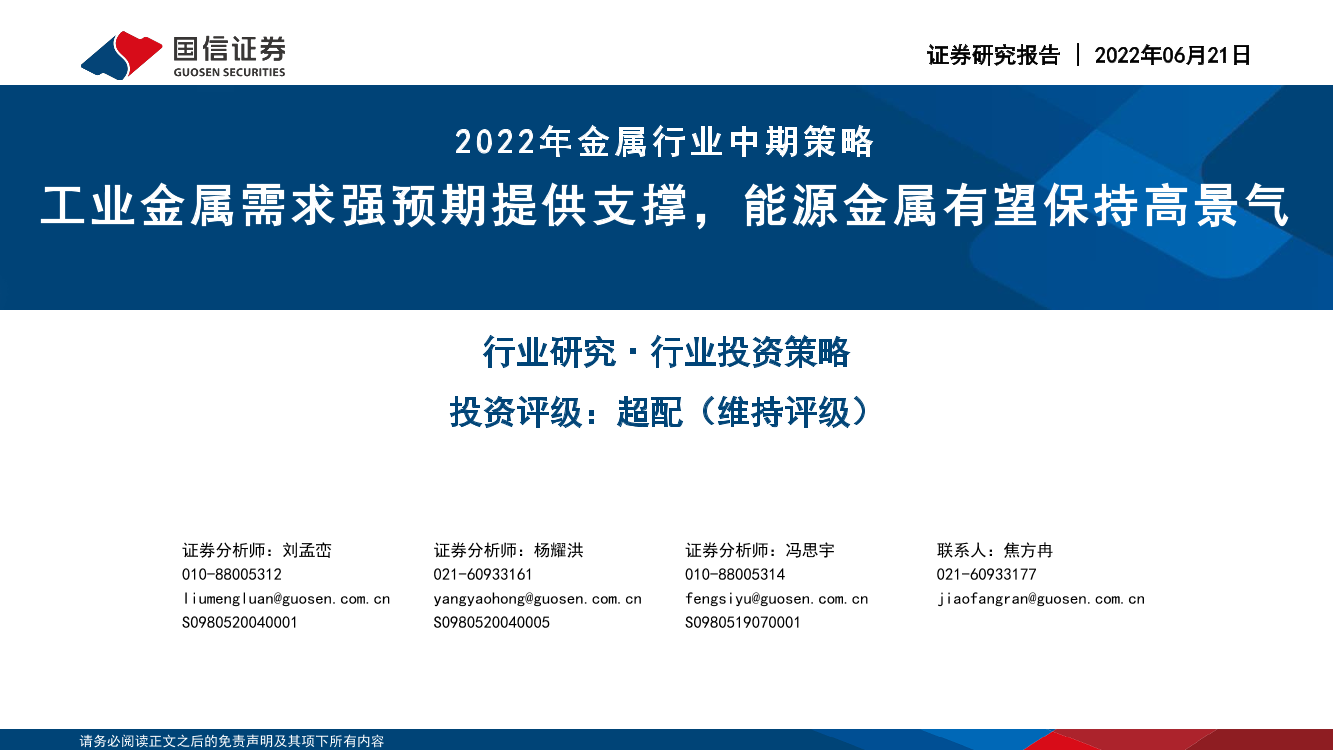 国信证券
GUOSEN SECURITIES

证券研究报告 | 2022年06月21日

2022年金属行业中期策略

工业金属需求强预期提供支撑，能源金属有望保持高景气

行业研究 · 行业投资策略

投资评级：超配（维持评级）

证券分析师：刘孟峦
010-88005312
liumengluan@guosen.com.cn
S0980520040001

证券分析师：杨耀洪
021-60933161
yangyaohong@guosen.com.cn
S0980520040005

证券分析师：冯思宇
010-88005314
fengsiyu@guosen.com.cn
S0980519070001

联系人：焦方冉
021-60933177
jiaofangran@guosen.com.cn

请务必阅读正文之后的免责声明及其项下所有内容